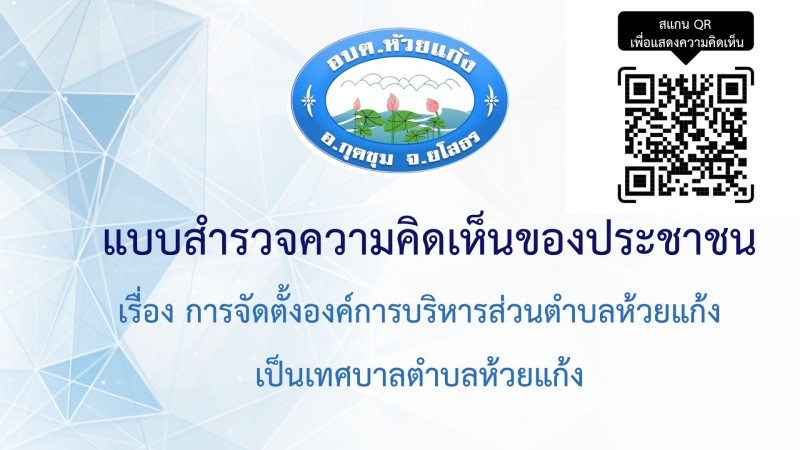 อบต.ห้วยแก้ง
อ.กุดชุม จ.ยโสธร

สแกน QR
เพื่อแสดงความคิดเห็น

แบบสำรวจความคิดเห็นของประชาชน

เรื่อง การจัดตั้งองค์การบริหารส่วนตำบลห้วยแก้ง เป็นเทศบาลตำบลห้วยแก้ง